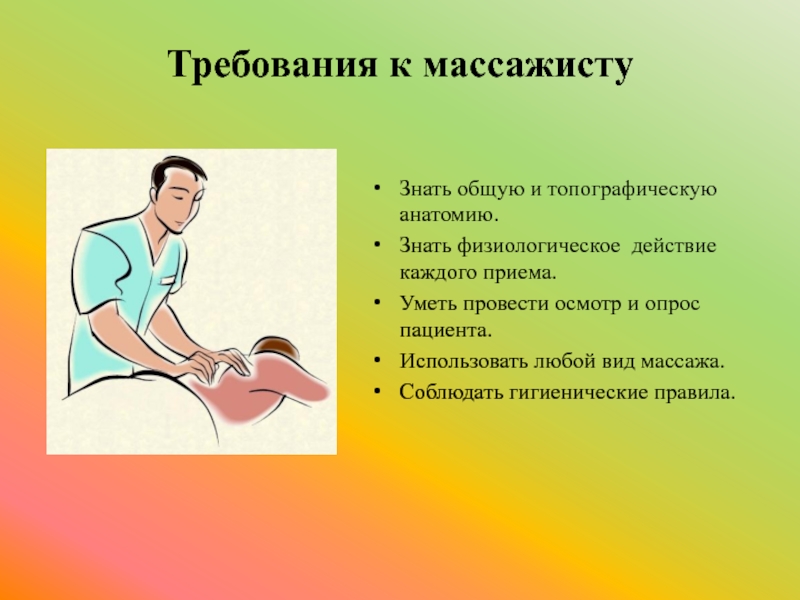 Требования к массажисту

• Знать общую и топографическую анатомию.
• Знать физиологическое действие каждого приема.
• Уметь провести осмотр и опрос пациента.
• Использовать любой вид массажа.
• Соблюдать гигиенические правила.